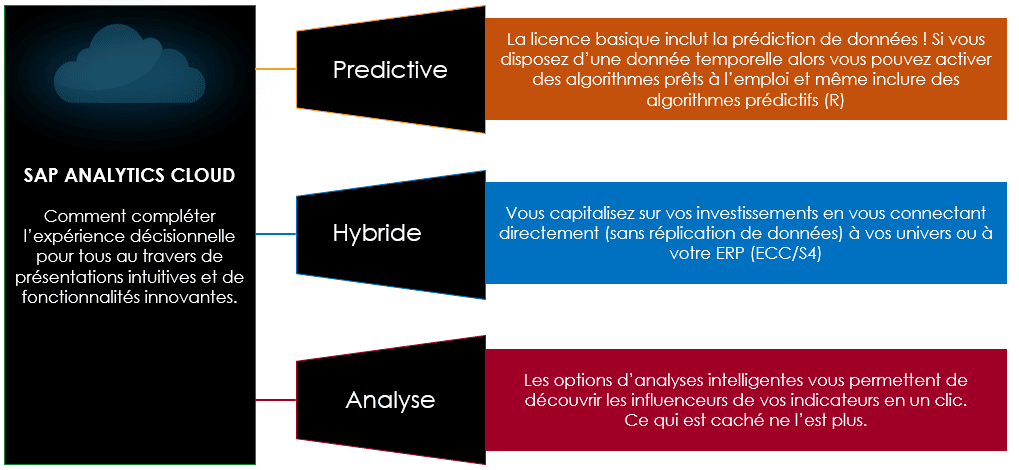 SAP ANALYTICS CLOUD

Comment compléter l'expérience décisionnelle pour tous au travers de présentations intuitives et de fonctionnalités innovantes.

Predictive

La licence basique inclut la prédiction de données ! Si vous disposez d'une donnée temporelle alors vous pouvez activer des algorithmes prêts à l'emploi et même inclure des algorithmes prédictifs (R)

Hybride

Vous capitalisez sur vos investissements en vous connectant directement (sans réplication de données) à vos univers ou à votre ERP (ECC/S4)

Analyse

Les options d'analyses intelligentes vous permettent de découvrir les influenceurs de vos indicateurs en un clic. Ce qui est caché ne l'est plus.